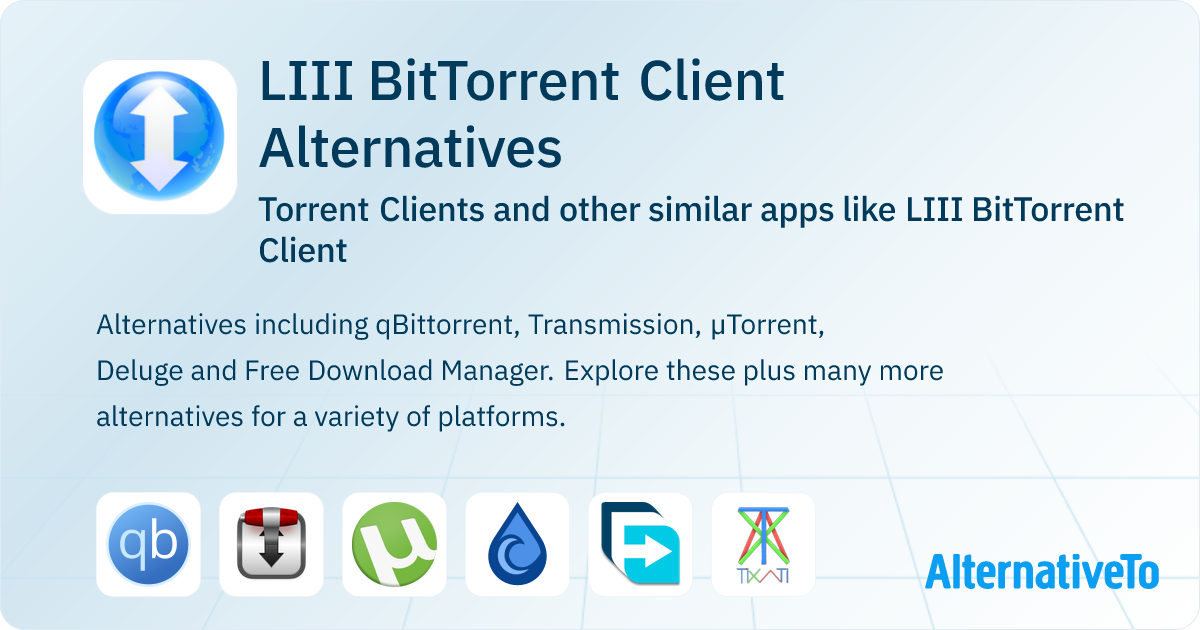 LIII BitTorrent Client Alternatives

Torrent Clients and other similar apps like LIII BitTorrent Client

Alternatives including qBittorrent, Transmission, µTorrent, Deluge and Free Download Manager. Explore these plus many more alternatives for a variety of platforms.

qb

TIXATI

AlternativeTo